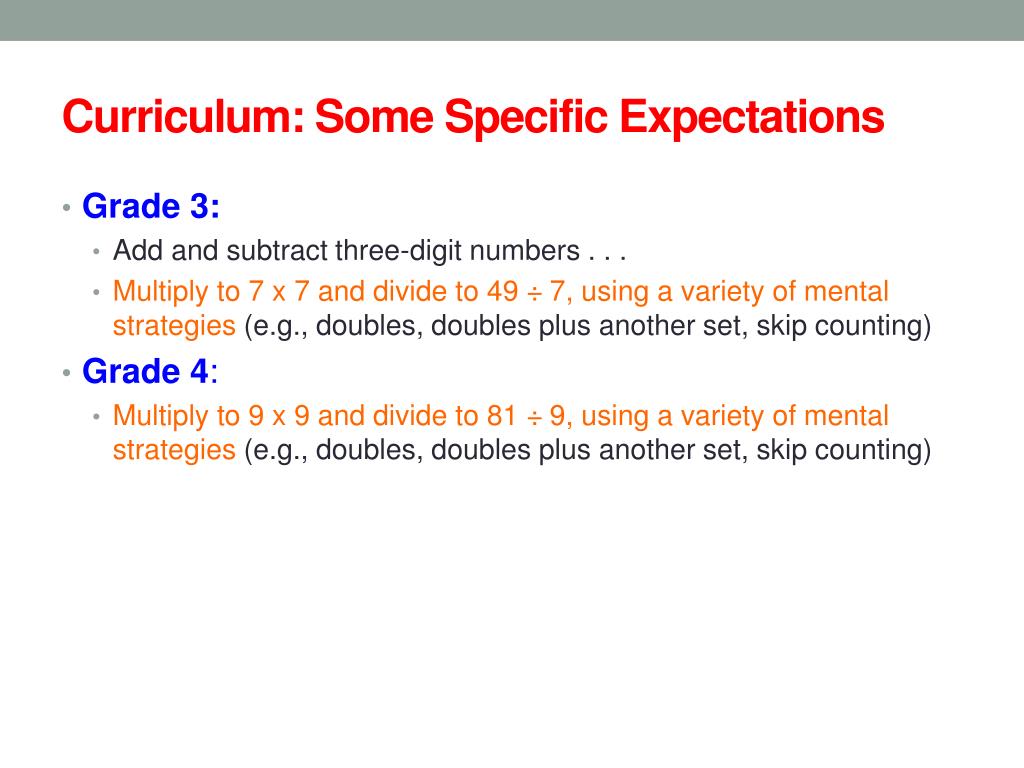 Curriculum: Some Specific Expectations

• Grade 3:
  • Add and subtract three-digit numbers . . .
  • Multiply to 7 x 7 and divide to 49 ÷ 7, using a variety of mental strategies (e.g., doubles, doubles plus another set, skip counting)
• Grade 4:
  • Multiply to 9 x 9 and divide to 81 ÷ 9, using a variety of mental strategies (e.g., doubles, doubles plus another set, skip counting)